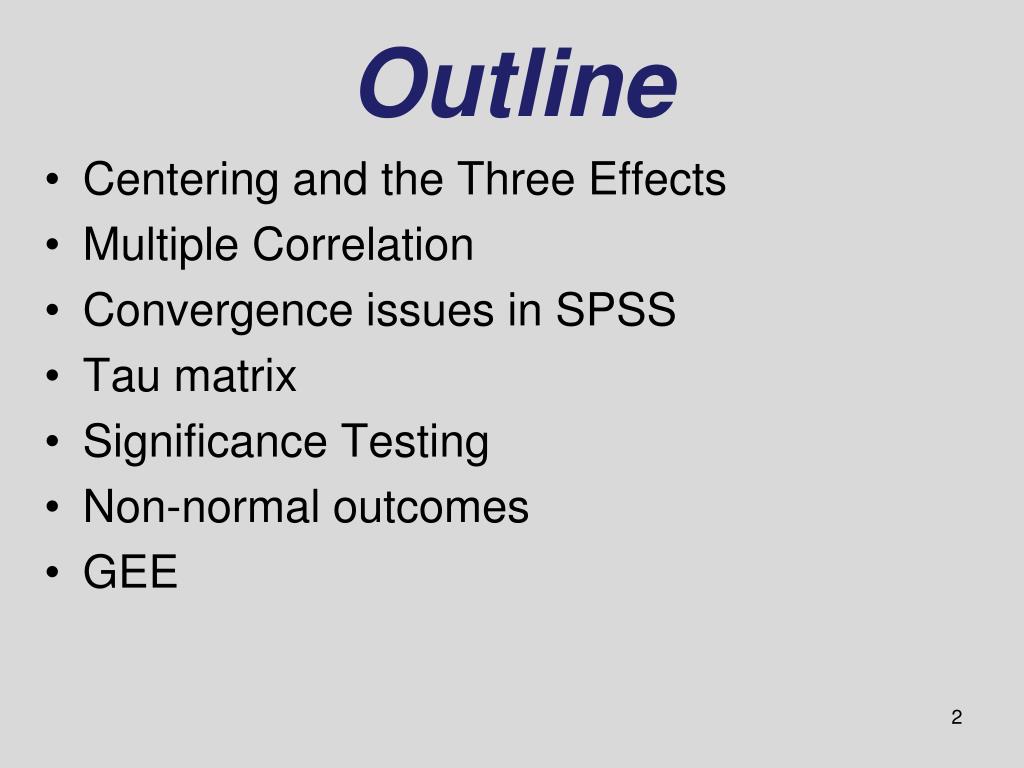 Outline

• Centering and the Three Effects
• Multiple Correlation
• Convergence issues in SPSS
• Tau matrix
• Significance Testing
• Non-normal outcomes
• GEE

2